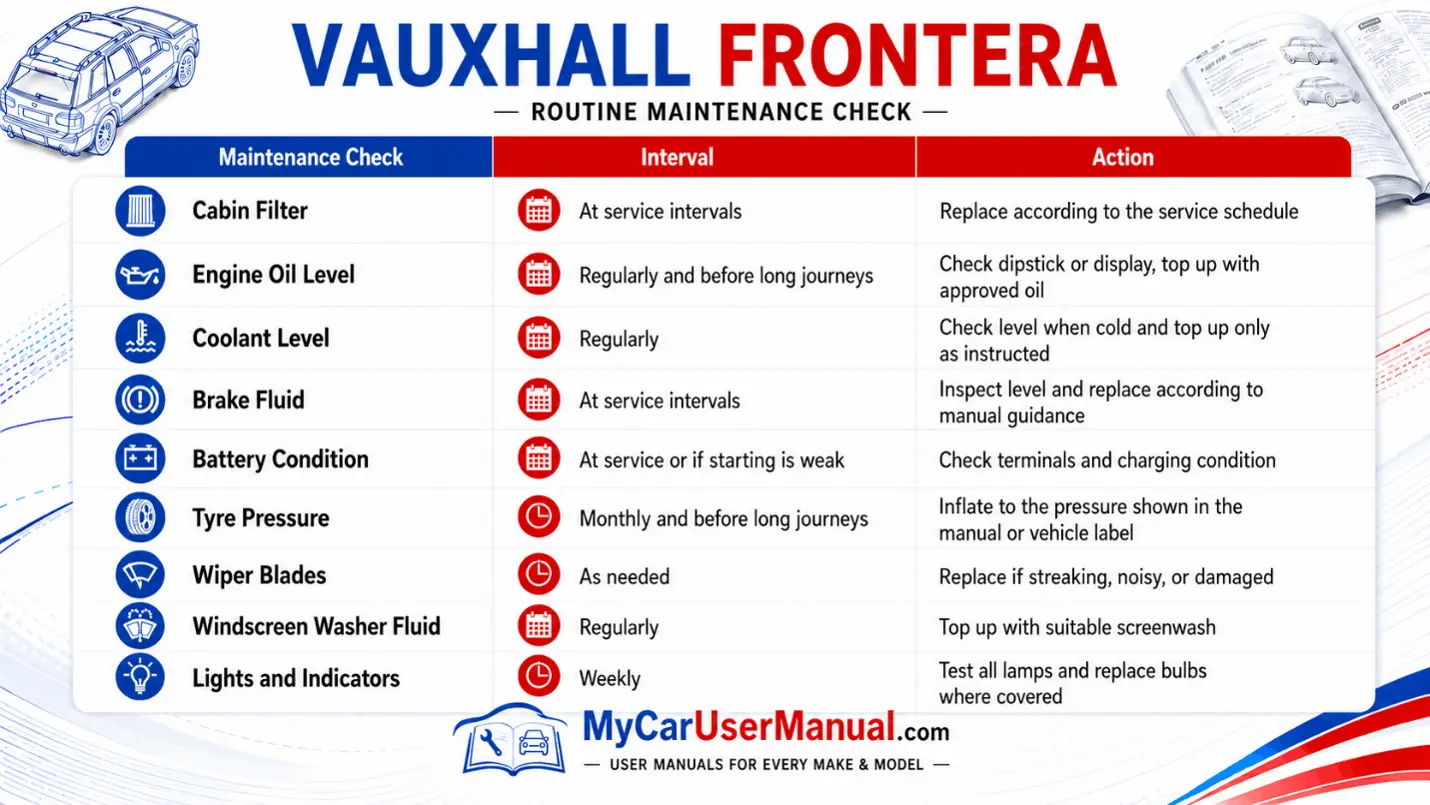 VAUXHALL FRONTERA

— ROUTINE MAINTENANCE CHECK —

| Maintenance Check | Interval | Action |
|---|---|---|
| Cabin Filter | At service intervals | Replace according to the service schedule |
| Engine Oil Level | Regularly and before long journeys | Check dipstick or display, top up with approved oil |
| Coolant Level | Regularly | Check level when cold and top up only as instructed |
| Brake Fluid | At service intervals | Inspect level and replace according to manual guidance |
| Battery Condition | At service or if starting is weak | Check terminals and charging condition |
| Tyre Pressure | Monthly and before long journeys | Inflate to the pressure shown in the manual or vehicle label |
| Wiper Blades | As needed | Replace if streaking, noisy, or damaged |
| Windscreen Washer Fluid | Regularly | Top up with suitable screenwash |
| Lights and Indicators | Weekly | Test all lamps and replace bulbs where covered |

MyCarUserManual.com

— USER MANUALS FOR EVERY MAKE & MODEL —